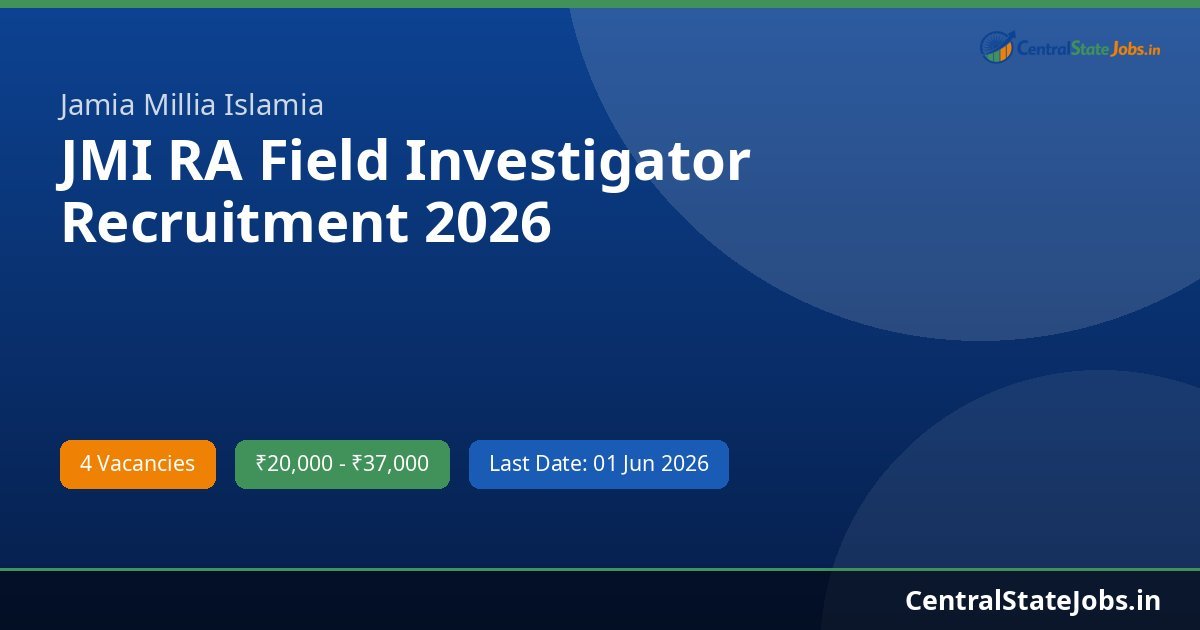 CentralStateJobs.in

Jamia Millia Islamia

JMI RA Field Investigator Recruitment 2026

4 Vacancies

₹20,000 - ₹37,000

Last Date: 01 Jun 2026

CentralStateJobs.in